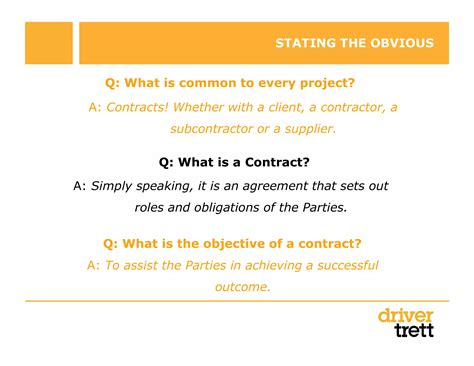 STATING THE OBVIOUS

Q: What is common to every project?

A: Contracts! Whether with a client, a contractor, a subcontractor or a supplier.

Q: What is a Contract?

A: Simply speaking, it is an agreement that sets out roles and obligations of the Parties.

Q: What is the objective of a contract?

A: To assist the Parties in achieving a successful outcome.

driver trett